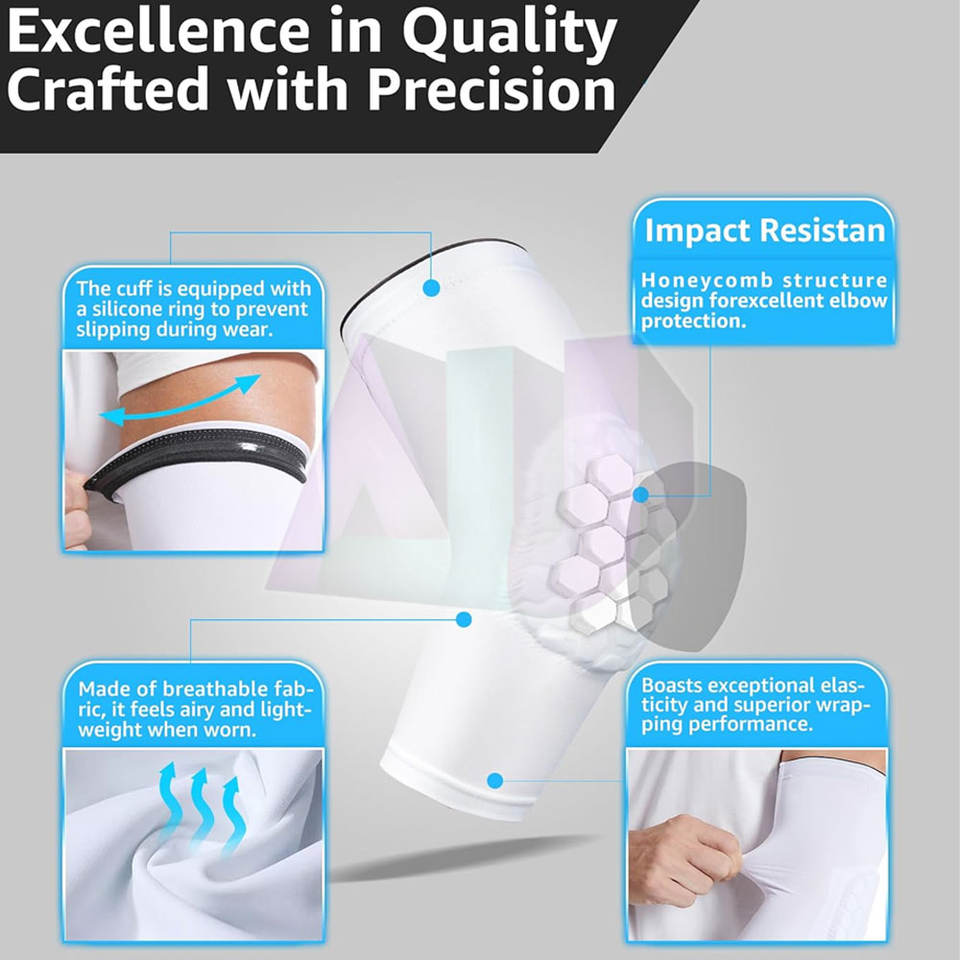 Excellence in Quality
Crafted with Precision

The cuff is equipped with a silicone ring to prevent slipping during wear.

Impact Resistan

Honeycomb structure design forexcellent elbow protection.

Made of breathable fabric, it feels airy and lightweight when worn.

Boasts exceptional elasticity and superior wrapping performance.